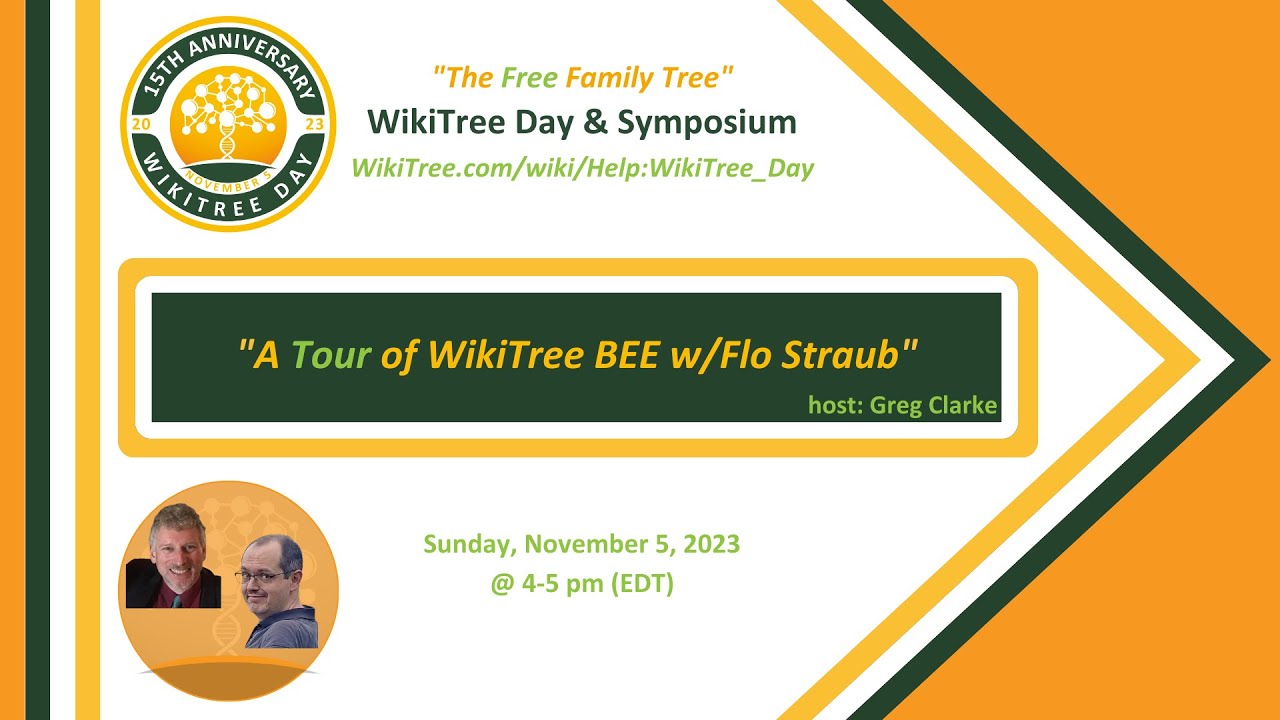 15TH ANNIVERSARY
20 23
NOVEMBER 5
WIKITREE DAY

"The Free Family Tree"
WikiTree Day & Symposium
WikiTree.com/wiki/Help:WikiTree_Day

"A Tour of WikiTree BEE w/Flo Straub"
host: Greg Clarke

Sunday, November 5, 2023
@ 4-5 pm (EDT)